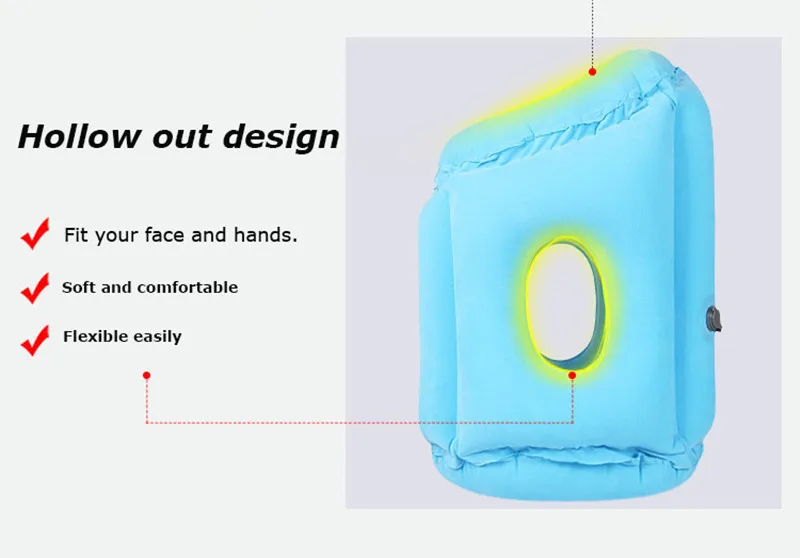 Hollow out design

Fit your face and hands.

Soft and comfortable

Flexible easily